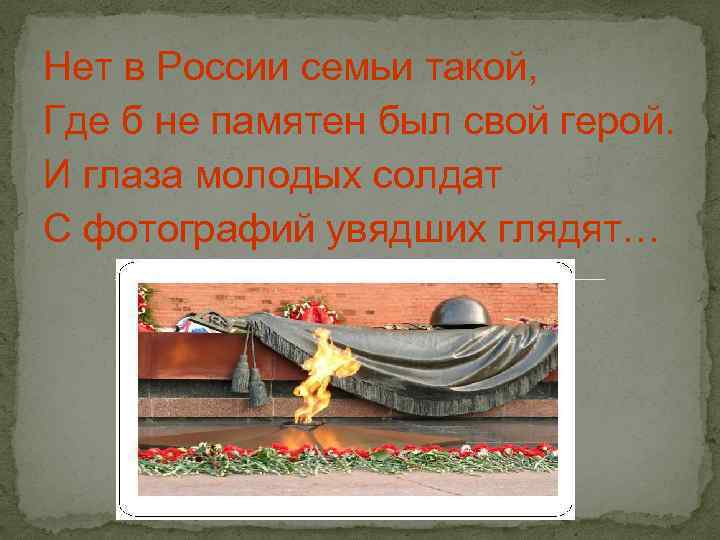 Нет в России семьи такой,
Где б не памятен был свой герой.
И глаза молодых солдат
С фотографий увядших глядят…